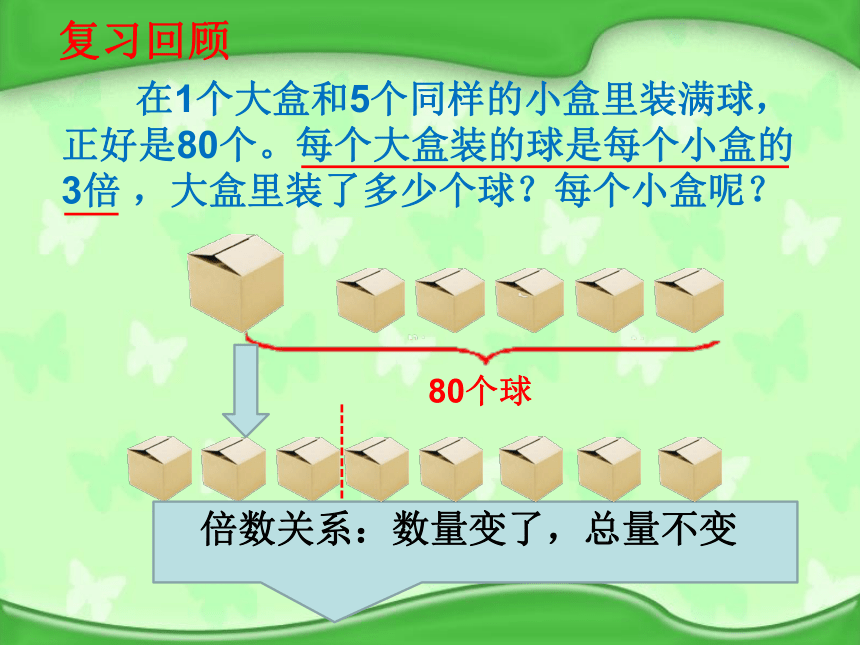 复习回顾

在1个大盒和5个同样的小盒里装满球，正好是80个。每个大盒装的球是每个小盒的3倍，大盒里装了多少个球？每个小盒呢？

80个球

倍数关系：数量变了，总量不变